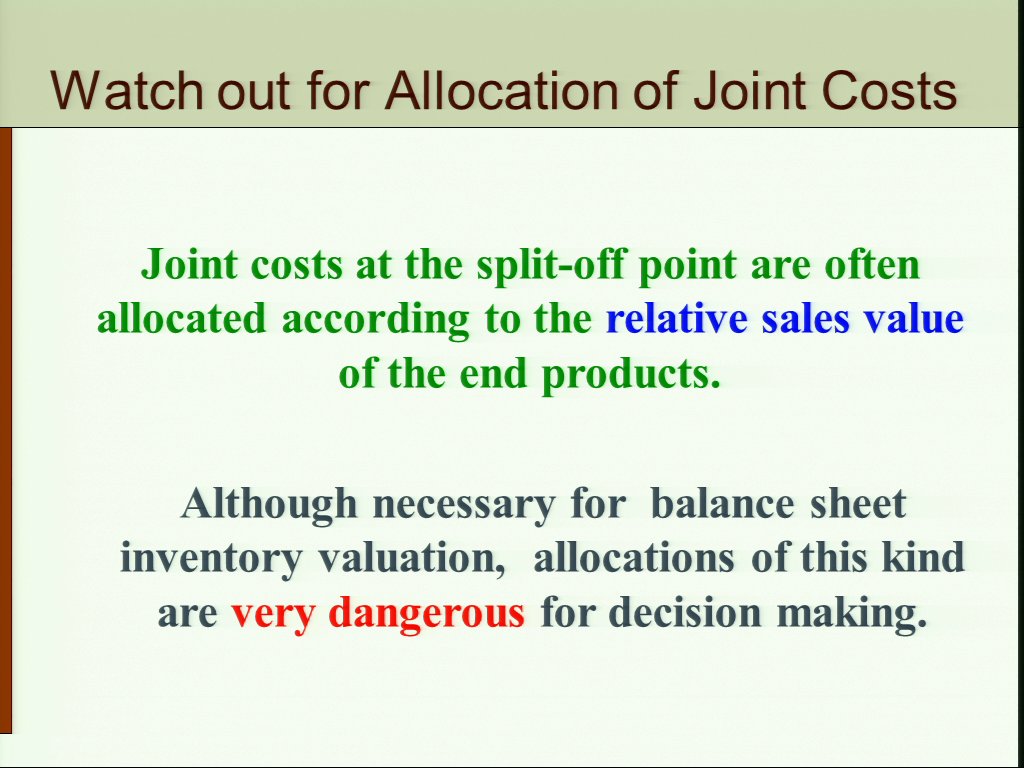 Watch out for Allocation of Joint Costs

Joint costs at the split-off point are often allocated according to the relative sales value of the end products.

Although necessary for balance sheet inventory valuation, allocations of this kind are very dangerous for decision making.